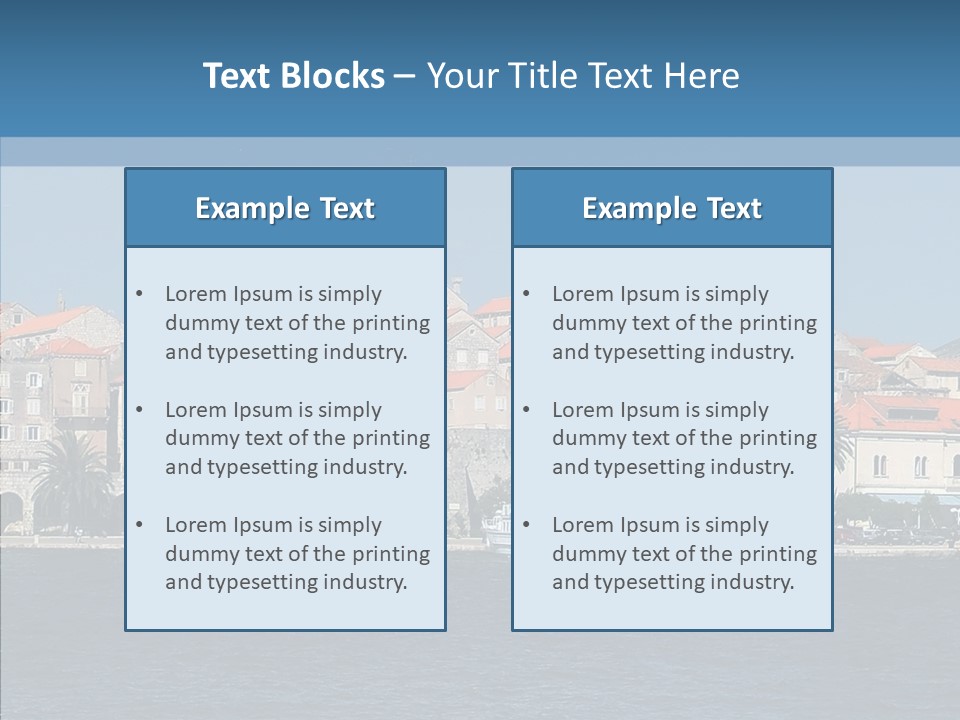 Text Blocks – Your Title Text Here

Example Text

• Lorem Ipsum is simply dummy text of the printing and typesetting industry.

• Lorem Ipsum is simply dummy text of the printing and typesetting industry.

• Lorem Ipsum is simply dummy text of the printing and typesetting industry.

Example Text

• Lorem Ipsum is simply dummy text of the printing and typesetting industry.

• Lorem Ipsum is simply dummy text of the printing and typesetting industry.

• Lorem Ipsum is simply dummy text of the printing and typesetting industry.